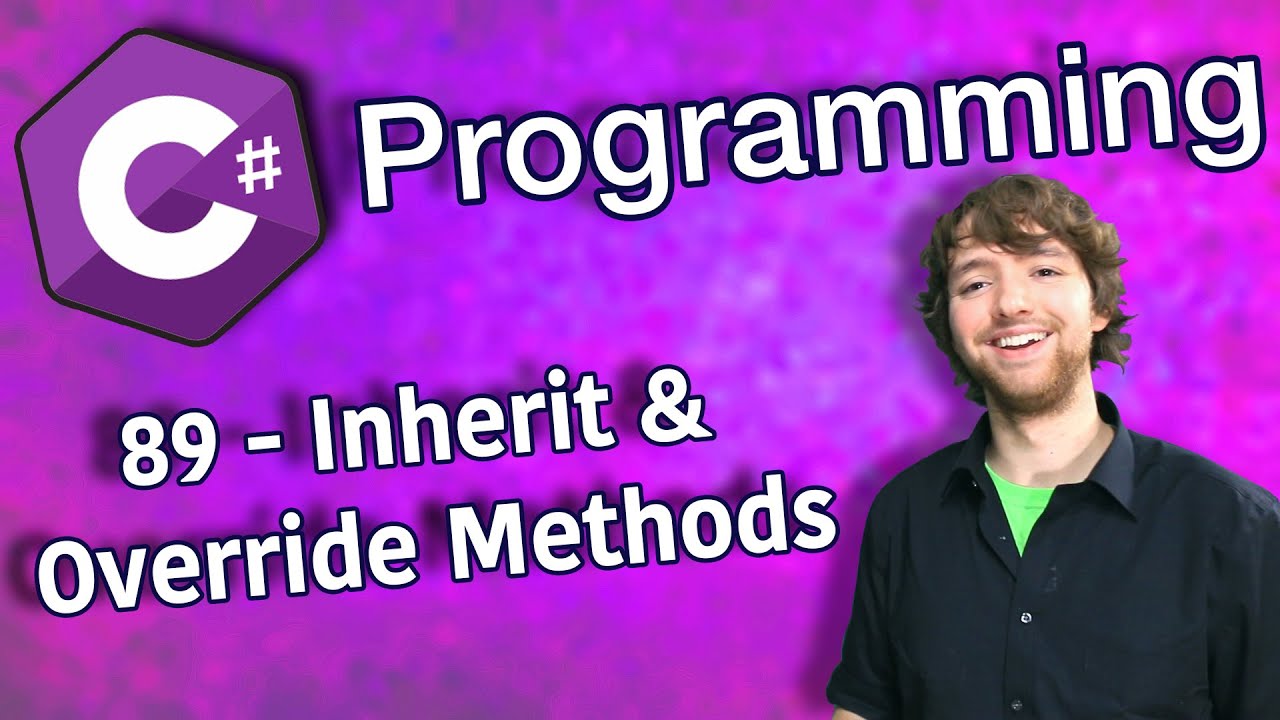 C#

Programming

89 - Inherit & Override Methods